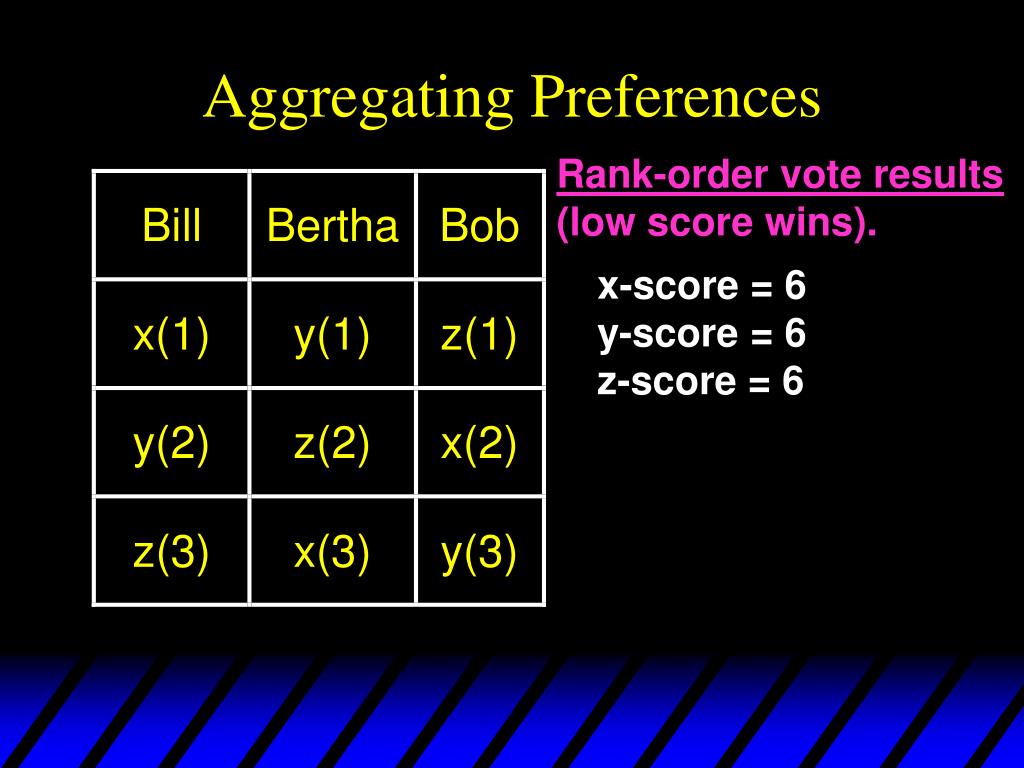 Aggregating Preferences

| Bill | Bertha | Bob |
|---|---|---|
| x(1) | y(1) | z(1) |
| y(2) | z(2) | x(2) |
| z(3) | x(3) | y(3) |

Rank-order vote results (low score wins).

x-score = 6
y-score = 6
z-score = 6